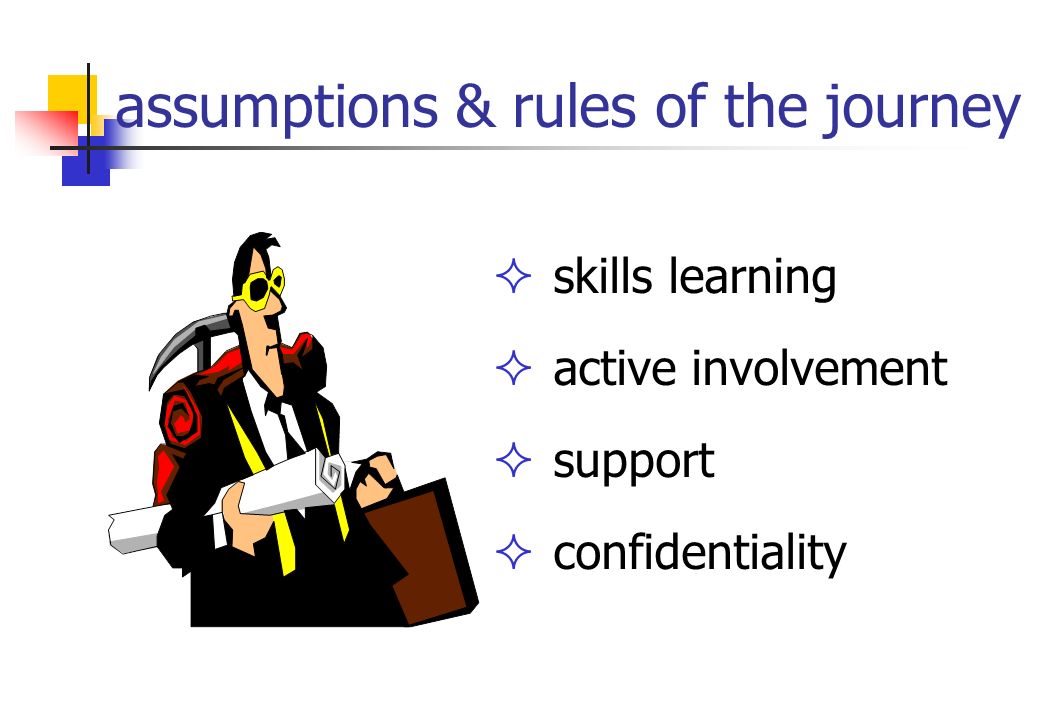 assumptions & rules of the journey

✧ skills learning
✧ active involvement
✧ support
✧ confidentiality